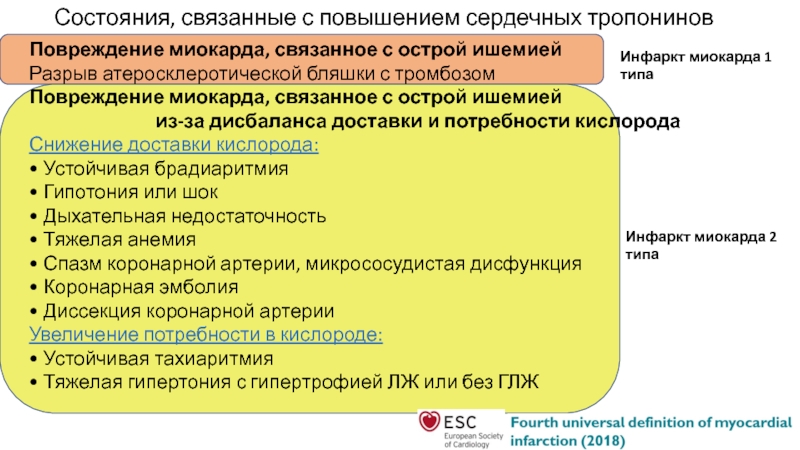 Состояния, связанные с повышением сердечных тропонинов

Повреждение миокарда, связанное с острой ишемией
Разрыв атеросклеротической бляшки с тромбозом

Инфаркт миокарда 1 типа

Повреждение миокарда, связанное с острой ишемией из-за дисбаланса доставки и потребности кислорода

Снижение доставки кислорода:
• Устойчивая брадиаритмия
• Гипотония или шок
• Дыхательная недостаточность
• Тяжелая анемия
• Спазм коронарной артерии, микрососудистая дисфункция
• Коронарная эмболия
• Диссекция коронарной артерии

Увеличение потребности в кислороде:
• Устойчивая тахиаритмия
• Тяжелая гипертония с гипертрофией ЛЖ или без ГЛЖ

Инфаркт миокарда 2 типа

ESC European Society of Cardiology

Fourth universal definition of myocardial infarction (2018)